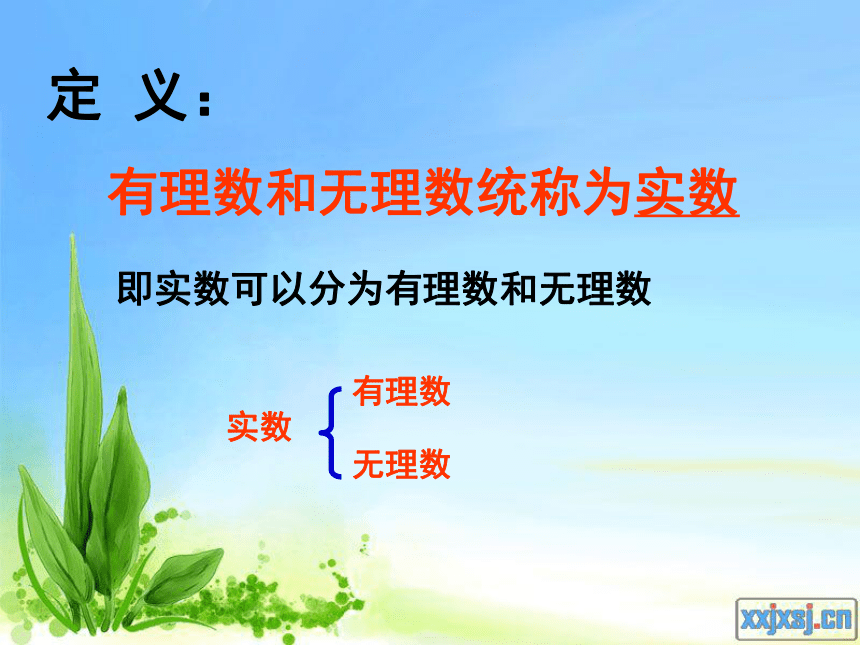 定 义：

有理数和无理数统称为实数

即实数可以分为有理数和无理数

实数 有理数
无理数

xxjxsj.cn